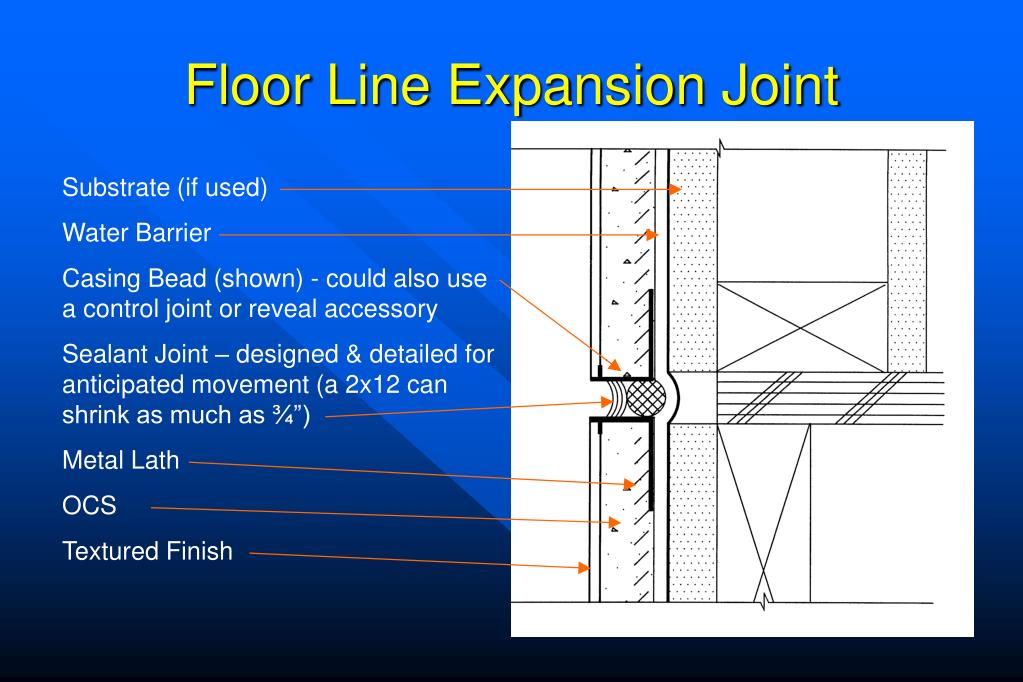 Floor Line Expansion Joint

Substrate (if used)

Water Barrier

Casing Bead (shown) - could also use a control joint or reveal accessory

Sealant Joint – designed & detailed for anticipated movement (a 2x12 can shrink as much as ¾”)

Metal Lath

OCS

Textured Finish